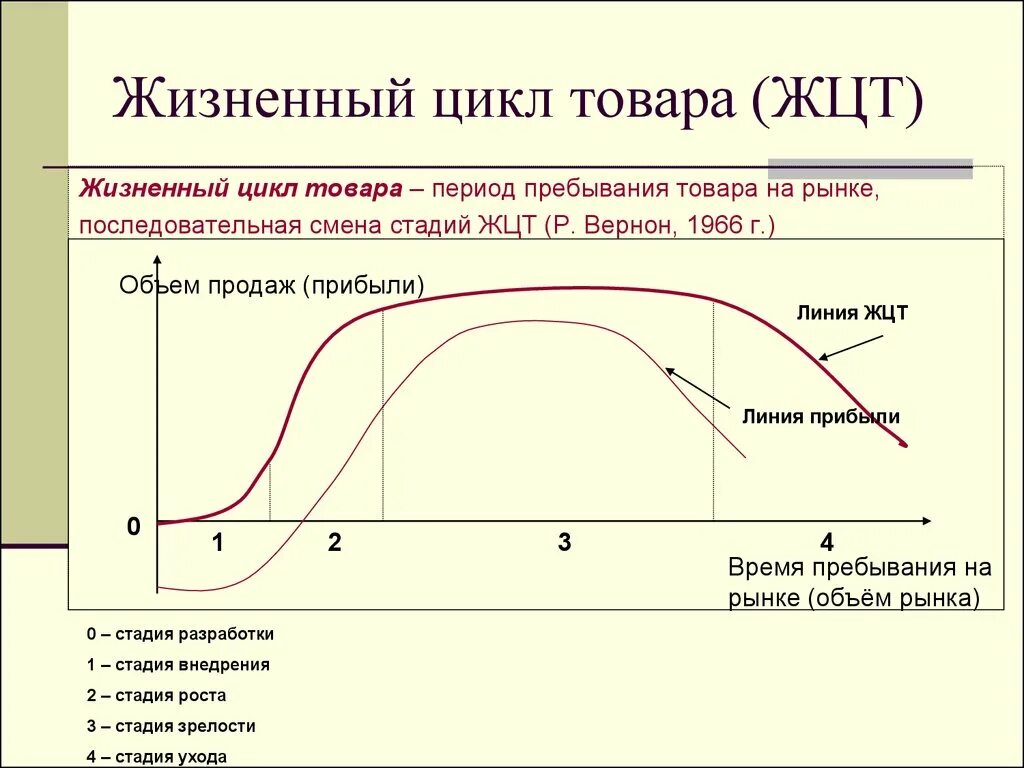 Жизненный цикл товара (ЖЦТ)

Жизненный цикл товара – период пребывания товара на рынке, последовательная смена стадий ЖЦТ (Р. Вернон, 1966 г.)

Объем продаж (прибыли)

Линия ЖЦТ

Линия прибыли

0

1

2

3

4

Время пребывания на рынке (объём рынка)

0 – стадия разработки

1 – стадия внедрения

2 – стадия роста

3 – стадия зрелости

4 – стадия ухода